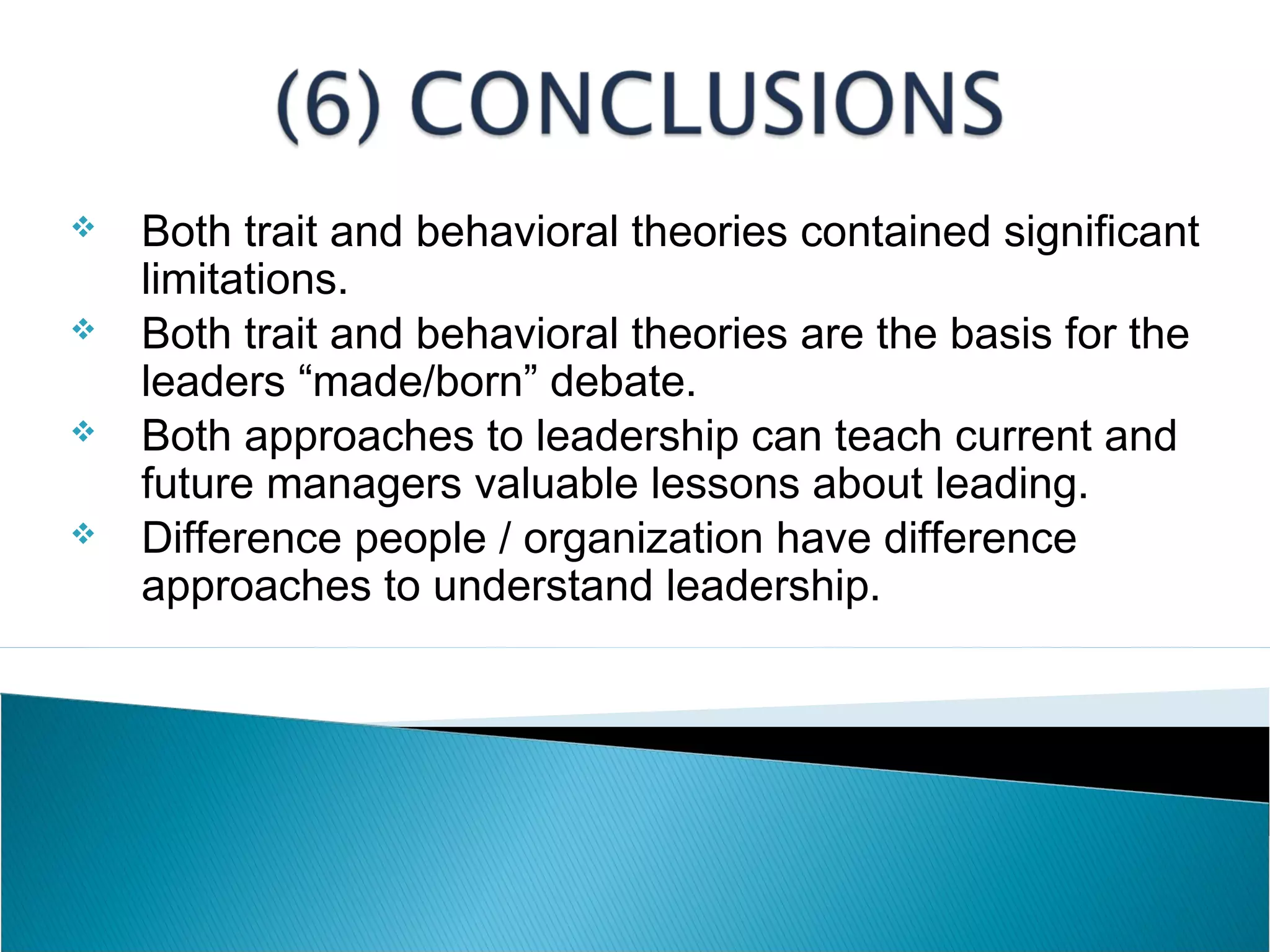 (6) CONCLUSIONS

❖ Both trait and behavioral theories contained significant limitations.
❖ Both trait and behavioral theories are the basis for the leaders “made/born” debate.
❖ Both approaches to leadership can teach current and future managers valuable lessons about leading.
❖ Difference people / organization have difference approaches to understand leadership.